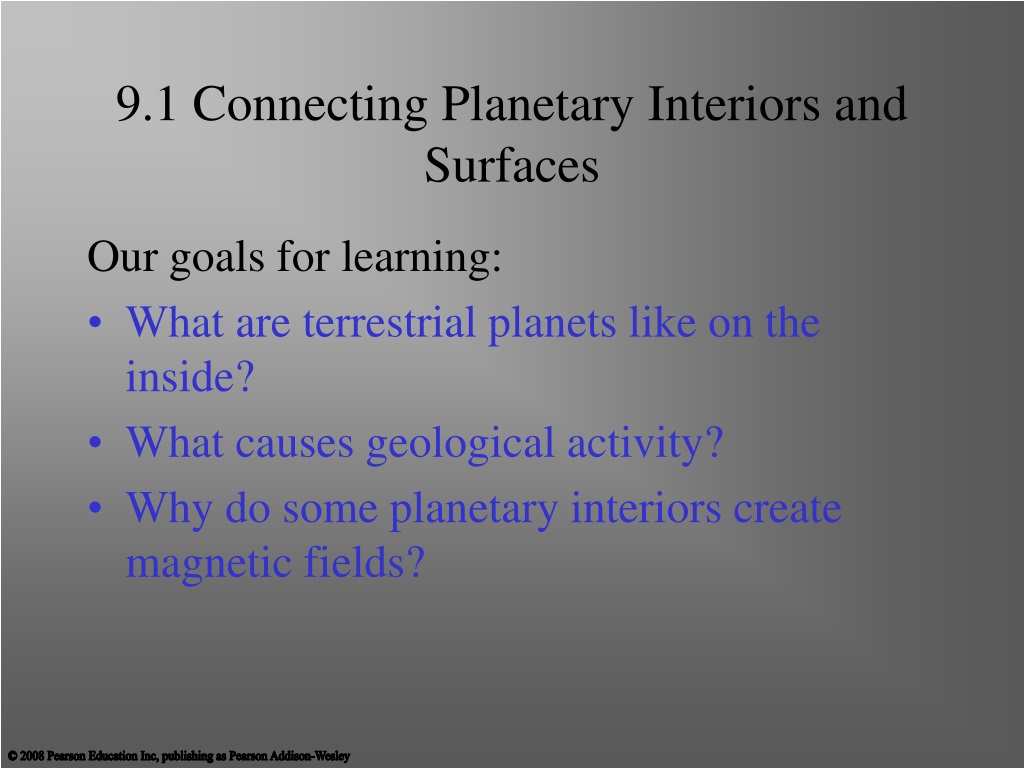 9.1 Connecting Planetary Interiors and Surfaces

Our goals for learning:

• What are terrestrial planets like on the inside?
• What causes geological activity?
• Why do some planetary interiors create magnetic fields?

© 2008 Pearson Education Inc, publishing as Pearson Addison-Wesley